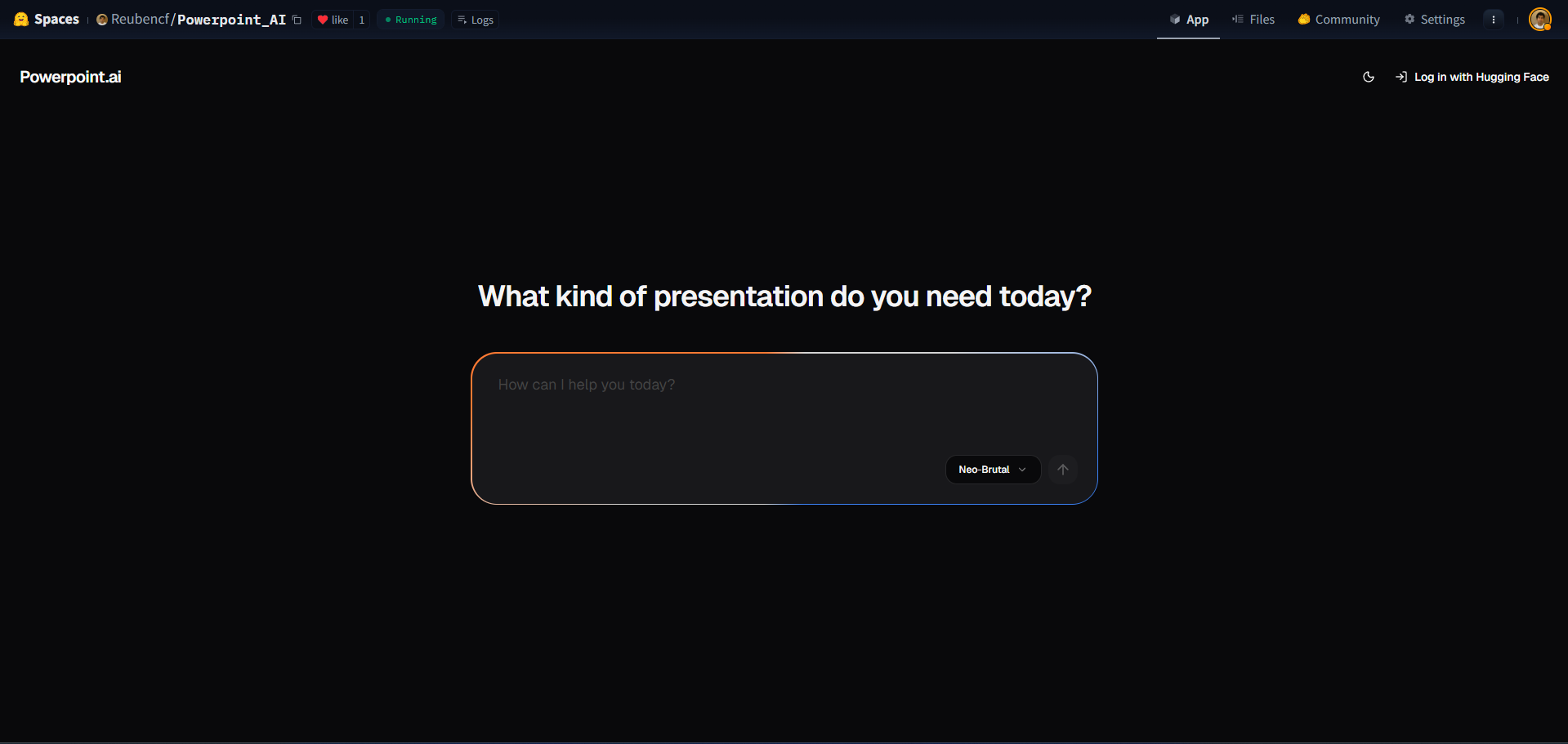 Spaces Reubencf/Powerpoint_AI like 1 Running Logs

App Files Community Settings

Powerpoint.ai

Log in with Hugging Face

What kind of presentation do you need today?

How can I help you today?

Neo-Brutal